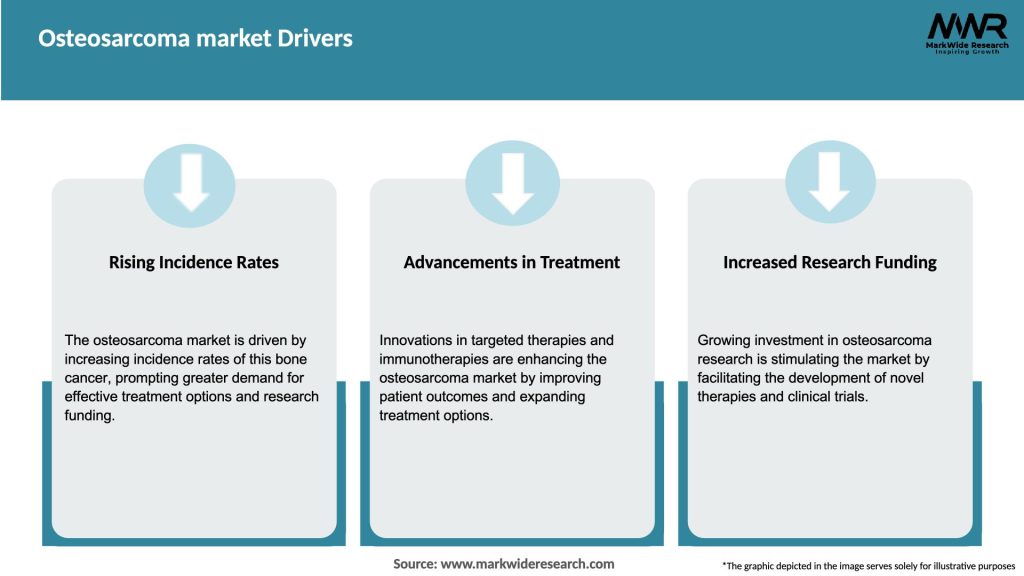 Osteosarcoma market Drivers

MWR
MarkWide Research
Inspiring Growth

Rising Incidence Rates

The osteosarcoma market is driven by increasing incidence rates of this bone cancer, prompting greater demand for effective treatment options and research funding.

Advancements in Treatment

Innovations in targeted therapies and immunotherapies are enhancing the osteosarcoma market by improving patient outcomes and expanding treatment options.

Increased Research Funding

Growing investment in osteosarcoma research is stimulating the market by facilitating the development of novel therapies and clinical trials.

Source: www.markwideresearch.com

*The graphic depicted in the image serves solely for illustrative purposes